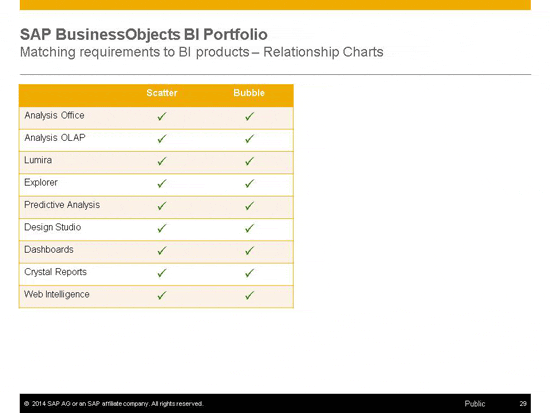 SAP BusinessObjects BI Portfolio
Matching requirements to BI products – Relationship Charts

| | Scatter | Bubble |
|---|---|---|
| Analysis Office | ✓ | ✓ |
| Analysis OLAP | ✓ | ✓ |
| Lumira | ✓ | ✓ |
| Explorer | ✓ | ✓ |
| Predictive Analysis | ✓ | ✓ |
| Design Studio | ✓ | ✓ |
| Dashboards | ✓ | ✓ |
| Crystal Reports | ✓ | ✓ |
| Web Intelligence | ✓ | ✓ |

© 2014 SAP AG or an SAP affiliate company. All rights reserved.
Public
29